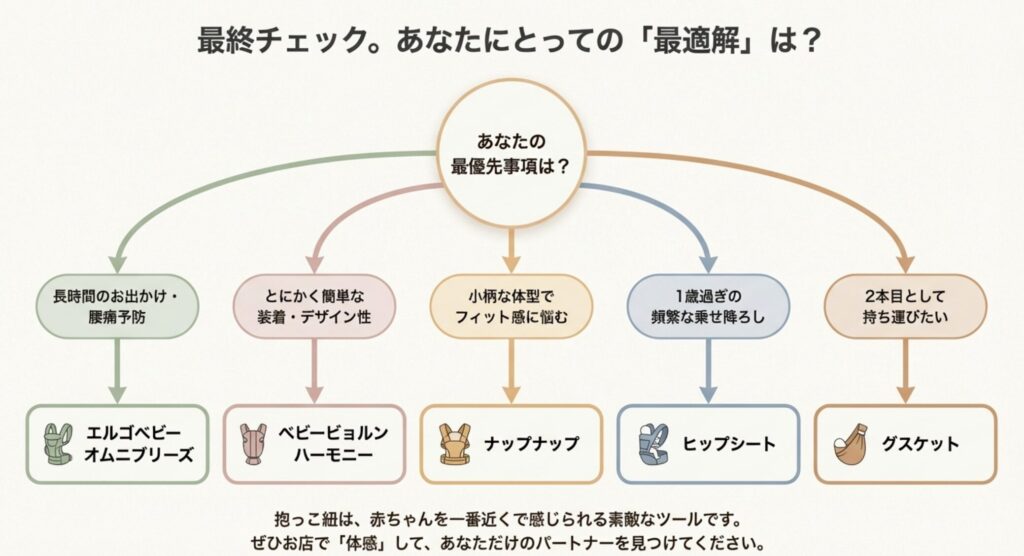 最終チェック。あなたにとっての「最適解」は？

あなたの最優先事項は？

長時間のお出かけ・腰痛予防

とにかく簡単な装着・デザイン性

小柄な体型でフィット感に悩む

1歳過ぎの頻繁な乗せ降ろし

2本目として持ち運びたい

エルゴベビー オムニブリーズ

ベビービョルン ハーモニー

ナップナップ

ヒップシート

グスケット

抱っこ紐は、赤ちゃんを一番近くで感じられる素敵なツールです。
ぜひお店で「体感」して、あなただけのパートナーを見つけてください。